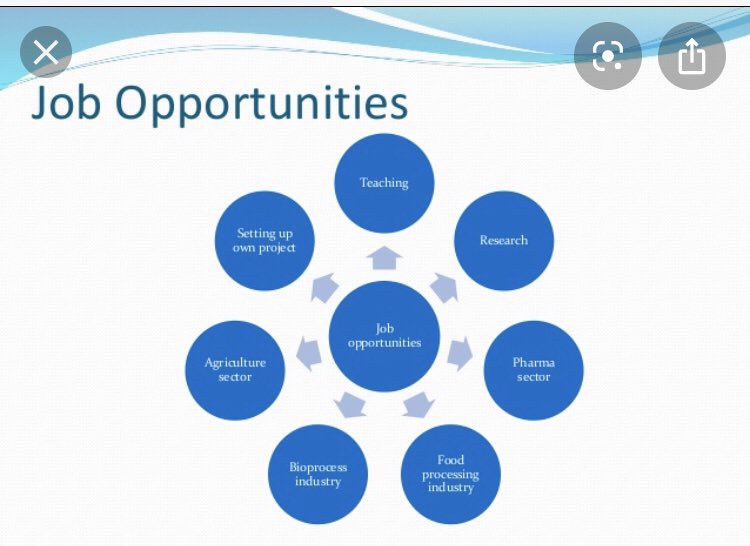 Job Opportunities

Job opportunities

Teaching

Research

Pharma sector

Food processing industry

Bioprocess industry

Agriculture sector

Setting up own project